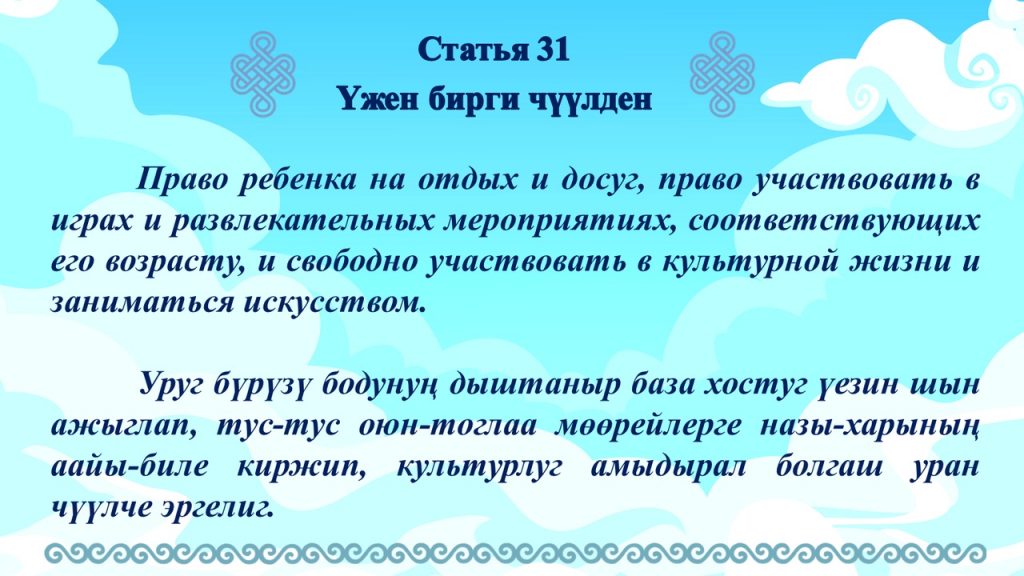 Статья 31
Үжен бирги чүүлден

Право ребенка на отдых и досуг, право участвовать в играх и развлекательных мероприятиях, соответствующих его возрасту, и свободно участвовать в культурной жизни и заниматься искусством.

Уруг бүрүзү бодунуң дыштаныр база хостуг үезин шын ажыглап, тус-тус оюн-тоглаа мөөрейлерге назы-харының аайы-биле киржип, культурлуг амыдырал болгаш уран чүүлче эргелиг.